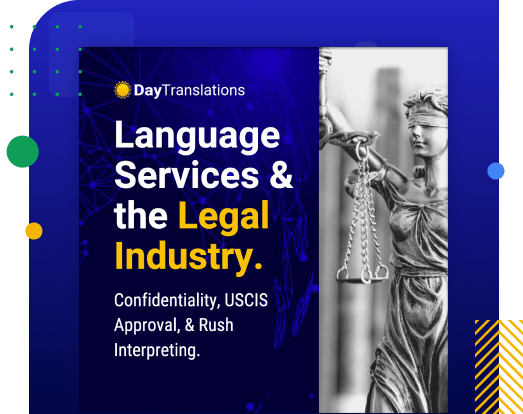 DayTranslations

Language Services & the Legal Industry.

Confidentiality, USCIS Approval, & Rush Interpreting.